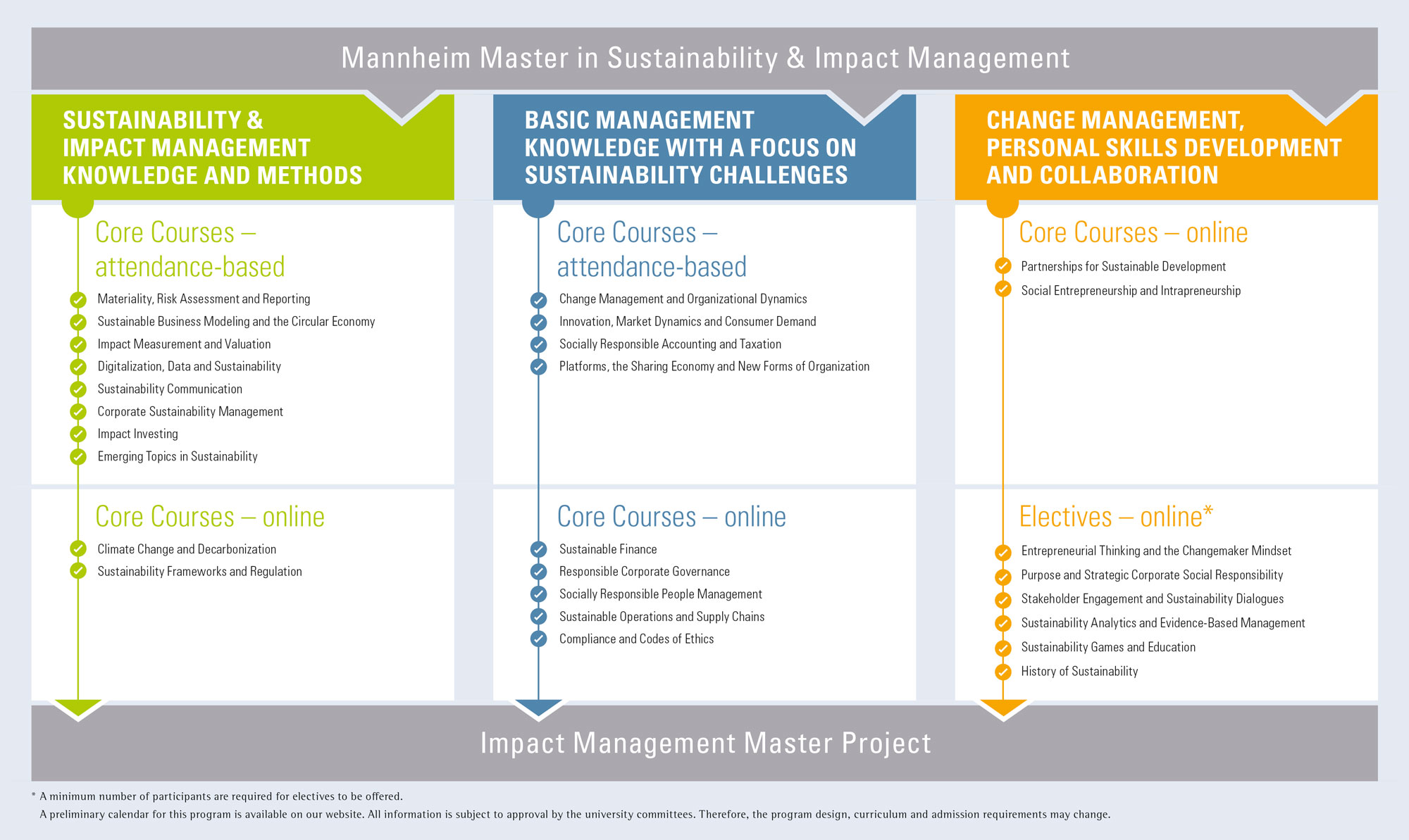 Mannheim Master in Sustainability & Impact Management

SUSTAINABILITY & IMPACT MANAGEMENT KNOWLEDGE AND METHODS

Core Courses – attendance-based

Materiality, Risk Assessment and Reporting
Sustainable Business Modeling and the Circular Economy
Impact Measurement and Valuation
Digitalization, Data and Sustainability
Sustainability Communication
Corporate Sustainability Management
Impact Investing
Emerging Topics in Sustainability

Core Courses – online

Climate Change and Decarbonization
Sustainability Frameworks and Regulation

BASIC MANAGEMENT KNOWLEDGE WITH A FOCUS ON SUSTAINABILITY CHALLENGES

Core Courses – attendance-based

Change Management and Organizational Dynamics
Innovation, Market Dynamics and Consumer Demand
Socially Responsible Accounting and Taxation
Platforms, the Sharing Economy and New Forms of Organization

Core Courses – online

Sustainable Finance
Responsible Corporate Governance
Socially Responsible People Management
Sustainable Operations and Supply Chains
Compliance and Codes of Ethics

CHANGE MANAGEMENT, PERSONAL SKILLS DEVELOPMENT AND COLLABORATION

Core Courses – online

Partnerships for Sustainable Development
Social Entrepreneurship and Intrapreneurship

Electives – online*

Entrepreneurial Thinking and the Changemaker Mindset
Purpose and Strategic Corporate Social Responsibility
Stakeholder Engagement and Sustainability Dialogues
Sustainability Analytics and Evidence-Based Management
Sustainability Games and Education
History of Sustainability

Impact Management Master Project

* A minimum number of participants are required for electives to be offered.
A preliminary calendar for this program is available on our website. All information is subject to approval by the university committees. Therefore, the program design, curriculum and admission requirements may change.